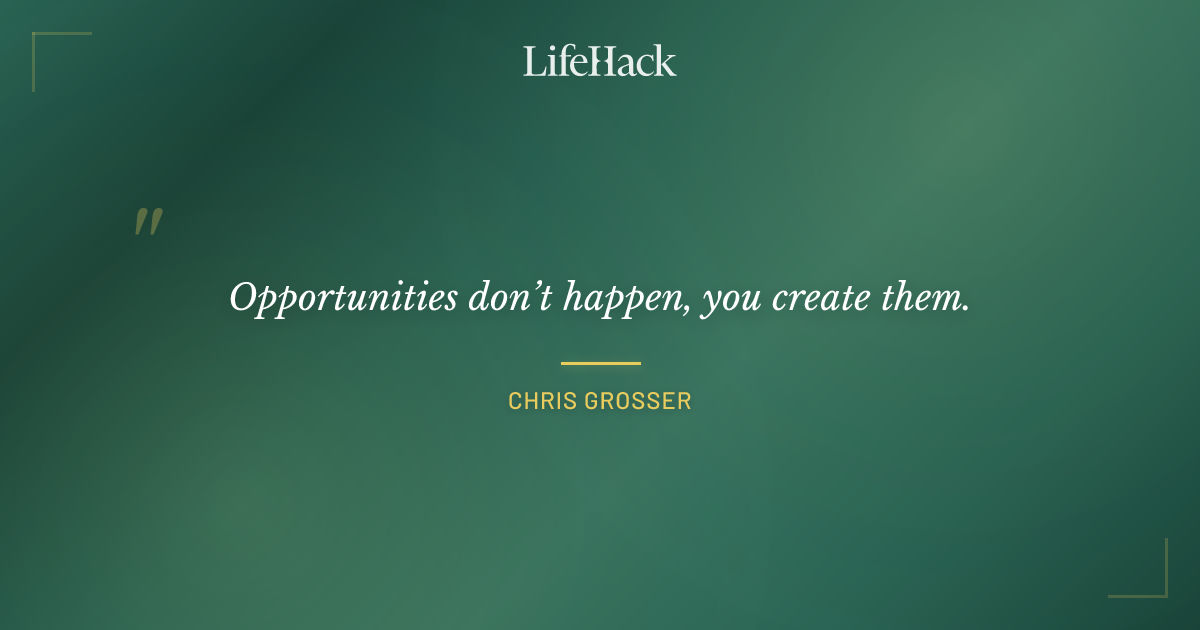 LifeHack

"

Opportunities don't happen, you create them.

CHRIS GROSSER